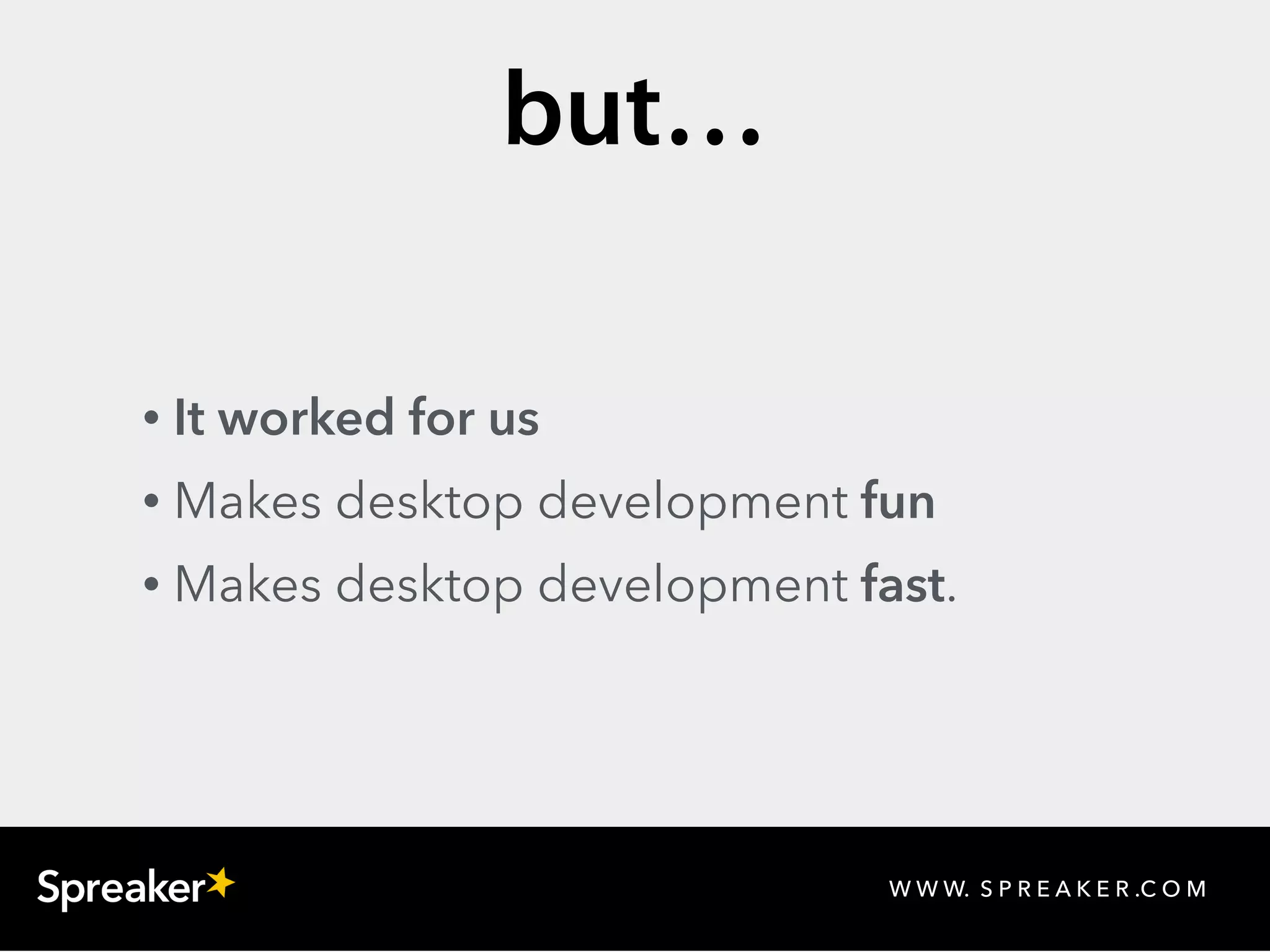 but…

• It worked for us
• Makes desktop development fun
• Makes desktop development fast.

Spreaker

WWW. SPREAKER.COM